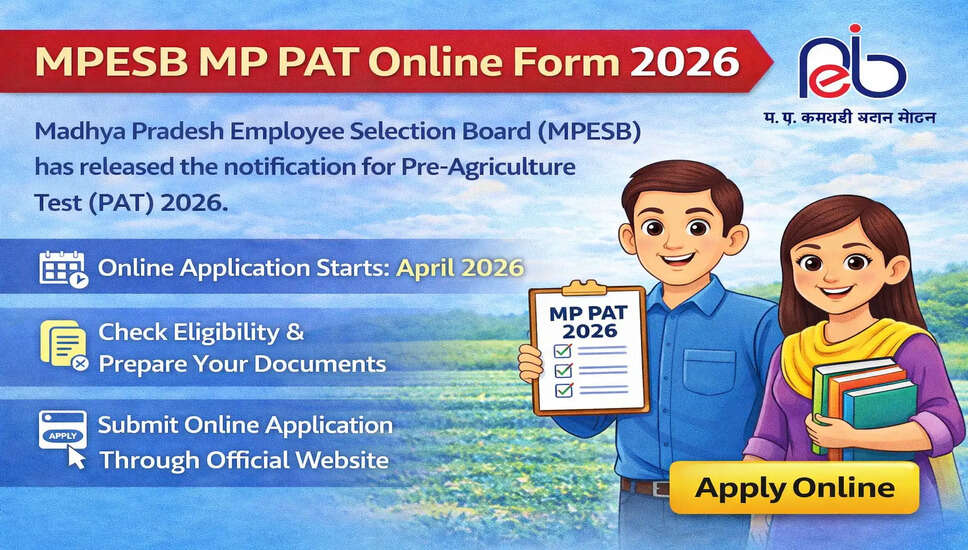 MPESB MP PAT Online Form 2026

peb
प. ए. कमयडी बदान मेाटन

Madhya Pradesh Employee Selection Board (MPESB) has released the notification for Pre-Agriculture Test (PAT) 2026.

Online Application Starts: April 2026

Check Eligibility & Prepare Your Documents

APPLY
Submit Online Application Through Official Website

MP PAT 2026

Apply Online